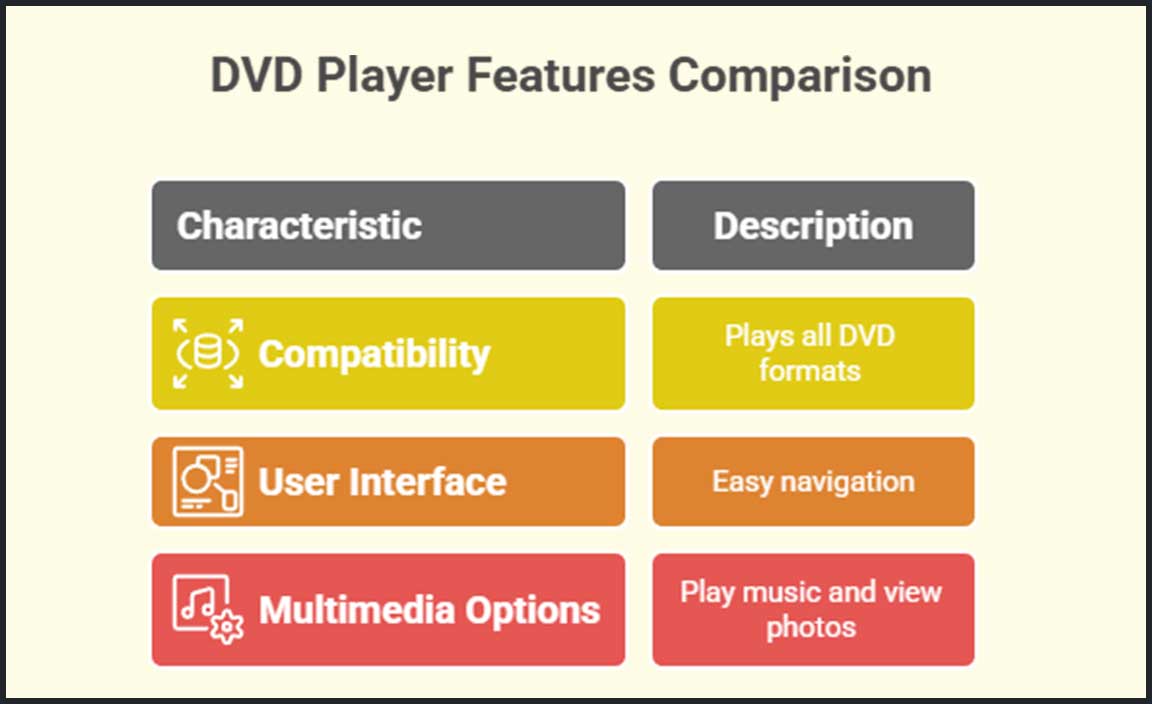 DVD Player Features Comparison

| Characteristic | Description |
|---|---|
| Compatibility | Plays all DVD formats |
| User Interface | Easy navigation |
| Multimedia Options | Play music and view photos |